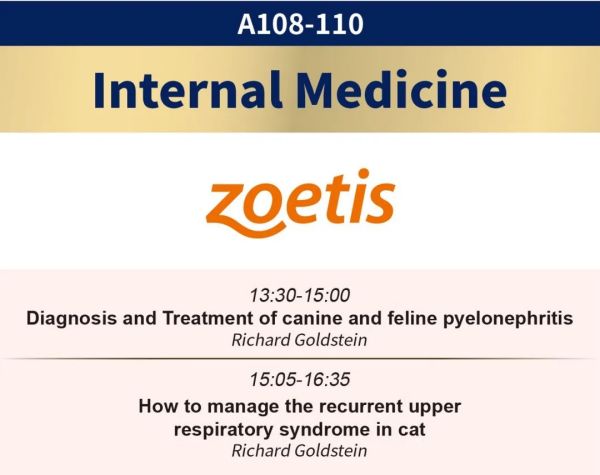 A108-110

Internal Medicine

zoetis

13:30-15:00
Diagnosis and Treatment of canine and feline pyelonephritis
Richard Goldstein

15:05-16:35
How to manage the recurrent upper respiratory syndrome in cat
Richard Goldstein